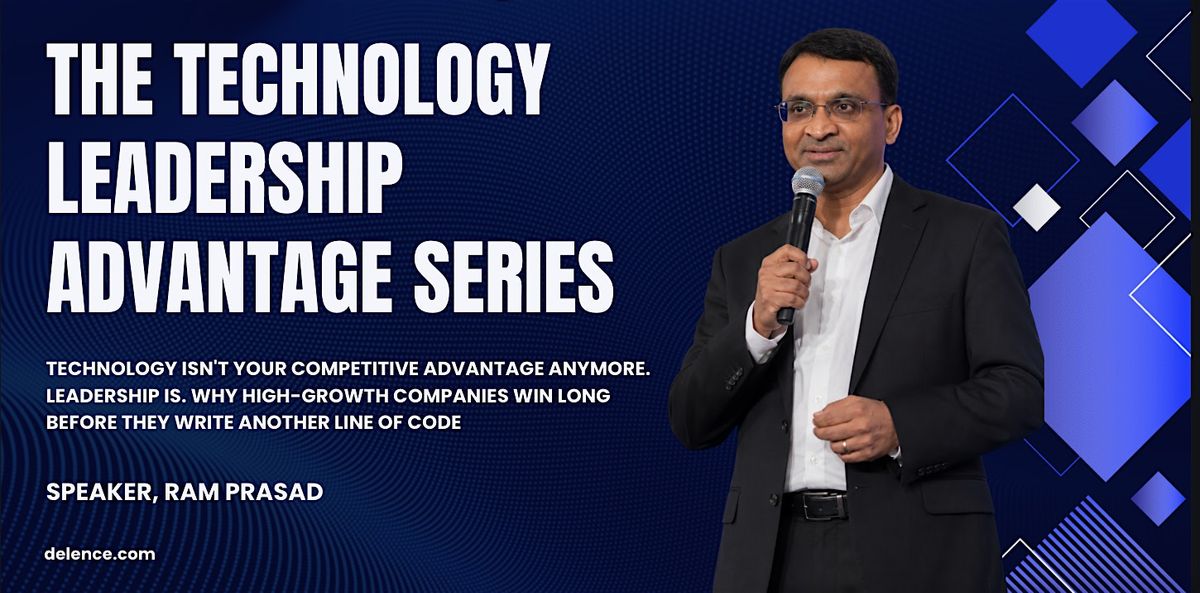 THE TECHNOLOGY LEADERSHIP ADVANTAGE SERIES

TECHNOLOGY ISN'T YOUR COMPETITIVE ADVANTAGE ANYMORE. LEADERSHIP IS. WHY HIGH-GROWTH COMPANIES WIN LONG BEFORE THEY WRITE ANOTHER LINE OF CODE

SPEAKER, RAM PRASAD

delence.com